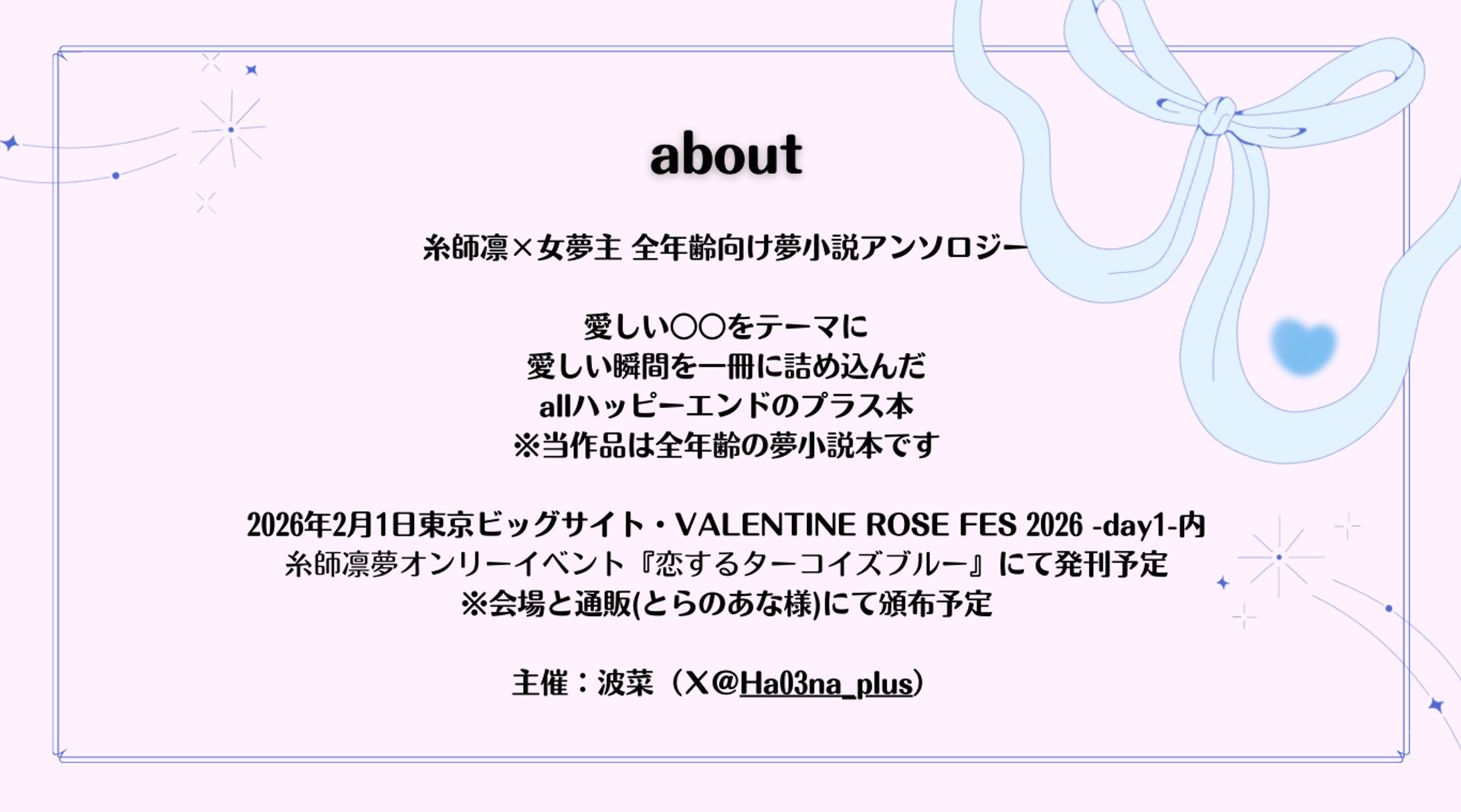 about

糸師凛×女夢主 全年齢向け夢小説アンソロジー

愛しい〇〇をテーマに
愛しい瞬間を一冊に詰め込んだ
allハッピーエンドのプラス本
※当作品は全年齢の夢小説本です

2026年2月1日東京ビッグサイト・VALENTINE ROSE FES 2026 -day1-内
糸師凛夢オンリーイベント『恋するターコイズブルー』にて発刊予定
※会場と通販(とらのあな様)にて頒布予定

主催：波菜（X@Ha03na_plus）